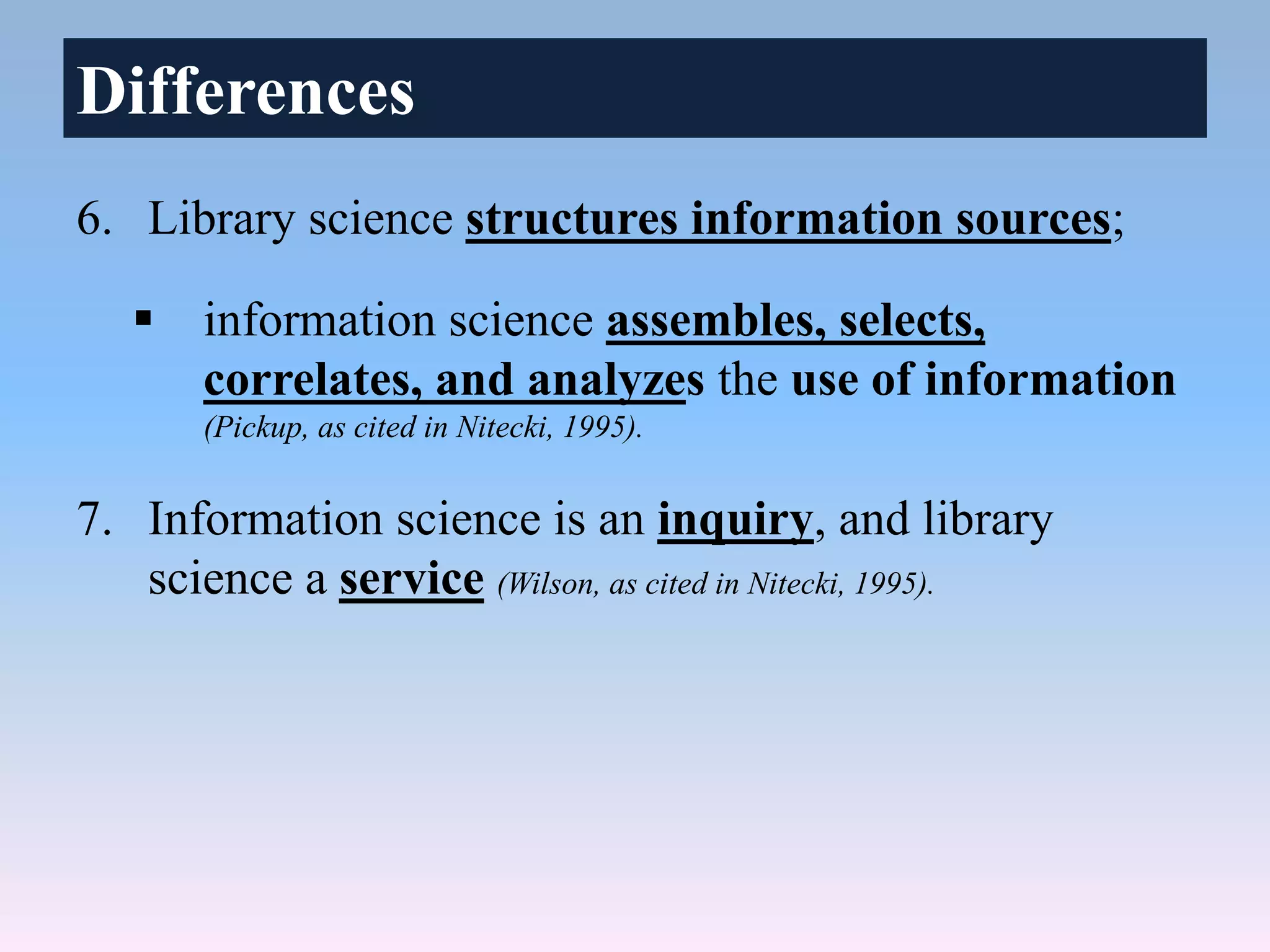 Differences

6. Library science structures information sources;

▪ information science assembles, selects, correlates, and analyzes the use of information (Pickup, as cited in Nitecki, 1995).

7. Information science is an inquiry, and library science a service (Wilson, as cited in Nitecki, 1995).